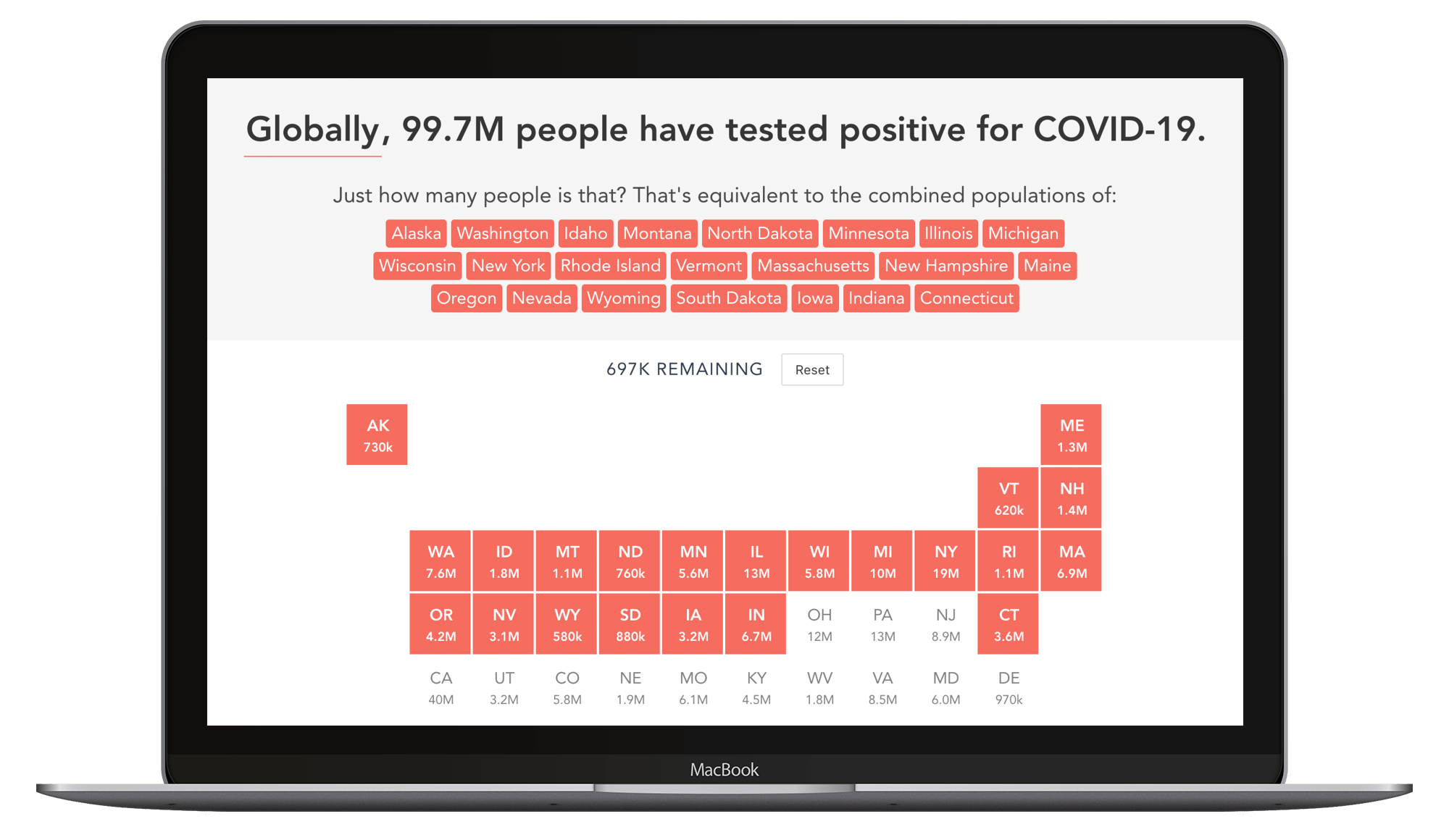 Globally, 99.7M people have tested positive for COVID-19.

Just how many people is that? That's equivalent to the combined populations of:

Alaska Washington Idaho Montana North Dakota Minnesota Illinois Michigan Wisconsin New York Rhode Island Vermont Massachusetts New Hampshire Maine Oregon Nevada Wyoming South Dakota Iowa Indiana Connecticut

697K REMAINING Reset

AK 730k

ME 1.3M

VT 620k NH 1.4M

WA 7.6M ID 1.8M MT 1.1M ND 760k MN 5.6M IL 13M WI 5.8M MI 10M NY 19M RI 1.1M MA 6.9M

OR 4.2M NV 3.1M WY 580k SD 880k IA 3.2M IN 6.7M OH 12M PA 13M NJ 8.9M CT 3.6M

CA 40M UT 3.2M CO 5.8M NE 1.9M MO 6.1M KY 4.5M WV 1.8M VA 8.5M MD 6.0M DE 970k

MacBook